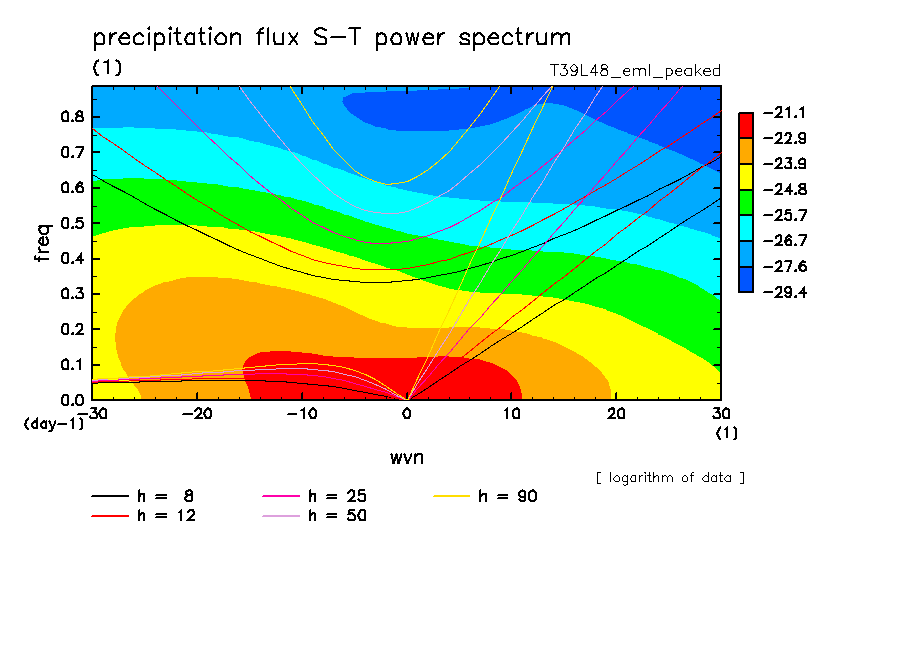 precipitation flux S−T power spectrum
(1)
T39L48_eml_peaked

freq
0.8
0.7
0.6
0.5
0.4
0.3
0.2
0.1
0.0
(day−1)
−30
−20
−10
0
10
20
30
(1)
wvn

−21.1
−22.9
−23.9
−24.8
−25.7
−26.7
−27.6
−29.4

[ logarithm of data ]

h = 8
h = 12
h = 25
h = 50
h = 90